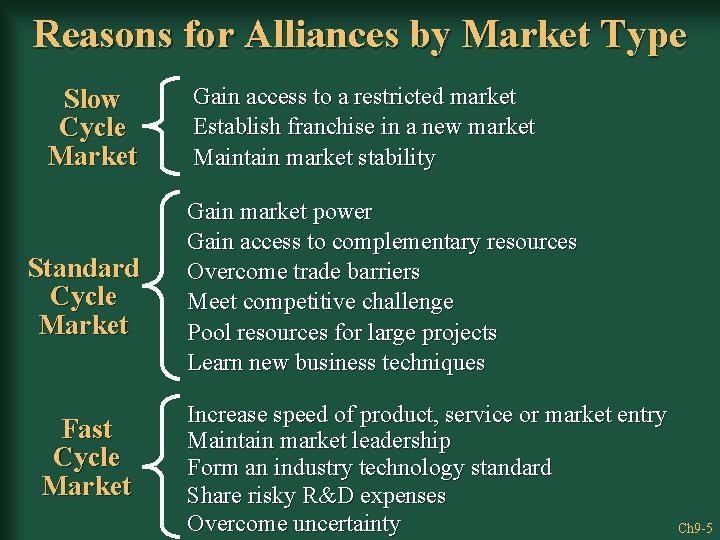 Reasons for Alliances by Market Type

Slow Cycle Market

Gain access to a restricted market
Establish franchise in a new market
Maintain market stability

Standard Cycle Market

Gain market power
Gain access to complementary resources
Overcome trade barriers
Meet competitive challenge
Pool resources for large projects
Learn new business techniques

Fast Cycle Market

Increase speed of product, service or market entry
Maintain market leadership
Form an industry technology standard
Share risky R&D expenses
Overcome uncertainty

Ch9-5